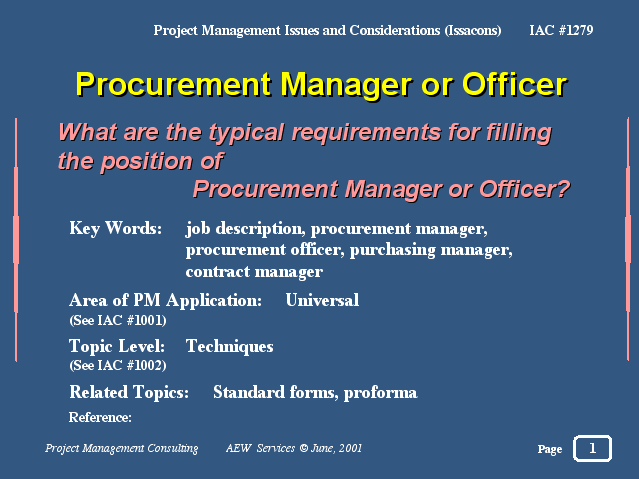 Project Management Issues and Considerations (Issacons) IAC #1279

Procurement Manager or Officer

What are the typical requirements for filling the position of Procurement Manager or Officer?

Key Words: job description, procurement manager, procurement officer, purchasing manager, contract manager

Area of PM Application: Universal
(See IAC #1001)

Topic Level: Techniques
(See IAC #1002)

Related Topics: Standard forms, proforma

Reference:

Project Management Consulting AEW Services © June, 2001

Page 1